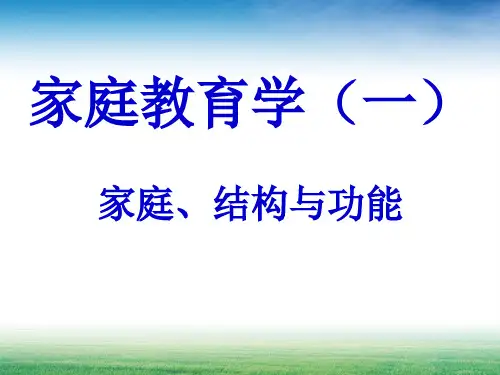 家庭教育学（一）

家庭、结构与功能